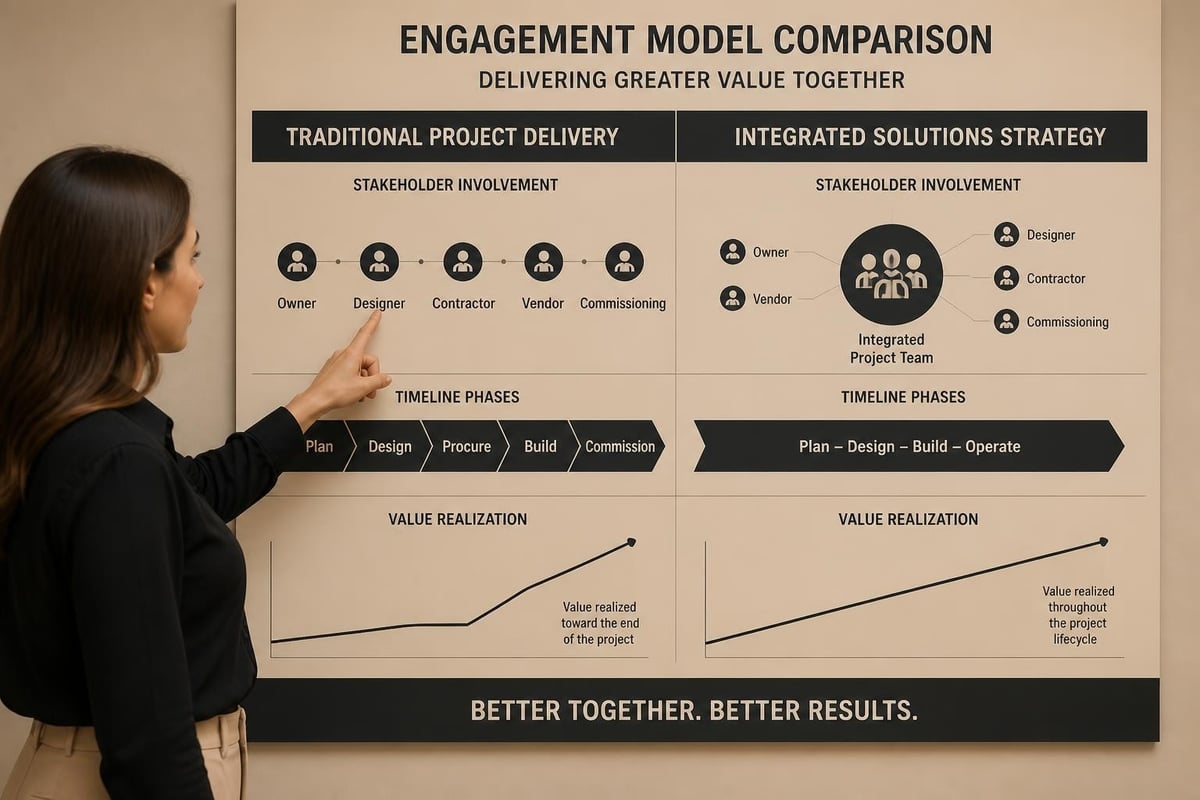 ENGAGEMENT MODEL COMPARISON
DELIVERING GREATER VALUE TOGETHER

TRADITIONAL PROJECT DELIVERY

STAKEHOLDER INVOLVEMENT

Owner Designer Contractor Vendor Commissioning

TIMELINE PHASES

Plan Design Procure Build Commission

VALUE REALIZATION

Value realized toward the end of the project

INTEGRATED SOLUTIONS STRATEGY

STAKEHOLDER INVOLVEMENT

Owner
Vendor
Integrated Project Team
Designer
Contractor
Commissioning

TIMELINE PHASES

Plan – Design – Build – Operate

VALUE REALIZATION

Value realized throughout the project lifecycle

BETTER TOGETHER. BETTER RESULTS.